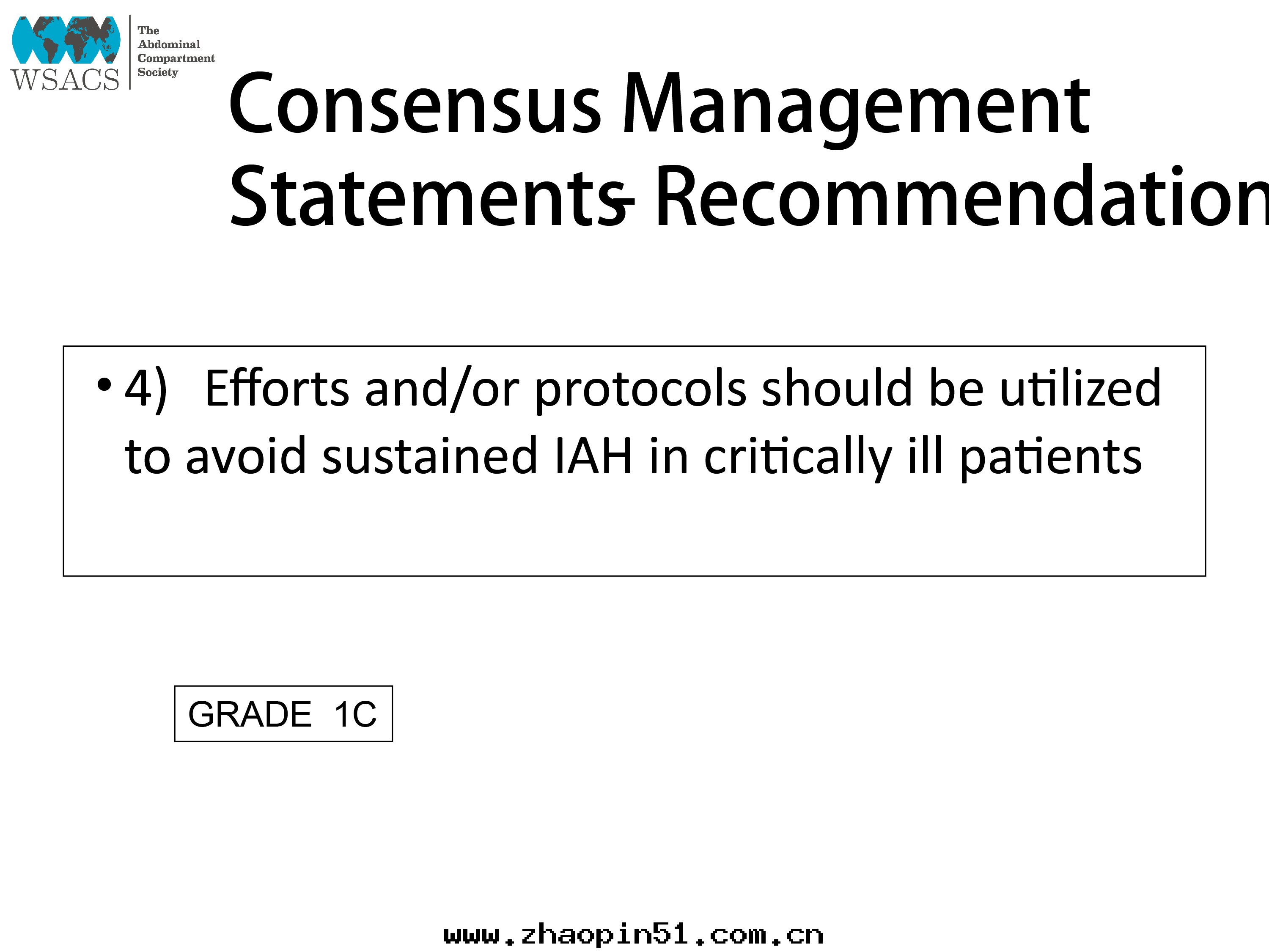 WSACS The Abdominal Compartment Society

Consensus Management Statements- Recommendation

• 4) Efforts and/or protocols should be utilized to avoid sustained IAH in critically ill patients

GRADE 1C

www.zhaopin51.com.cn